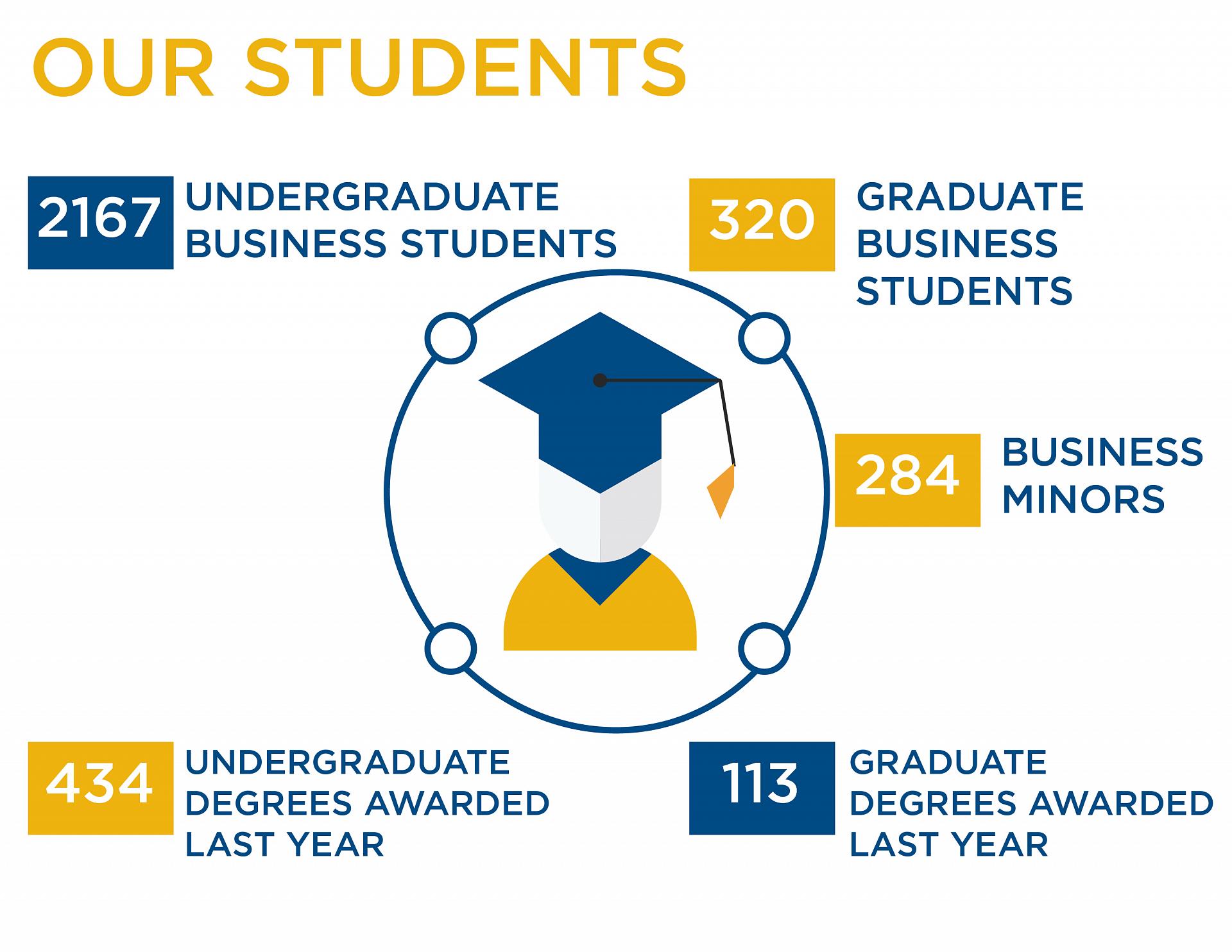 OUR STUDENTS

2167 UNDERGRADUATE BUSINESS STUDENTS

320 GRADUATE BUSINESS STUDENTS

284 BUSINESS MINORS

434 UNDERGRADUATE DEGREES AWARDED LAST YEAR

113 GRADUATE DEGREES AWARDED LAST YEAR